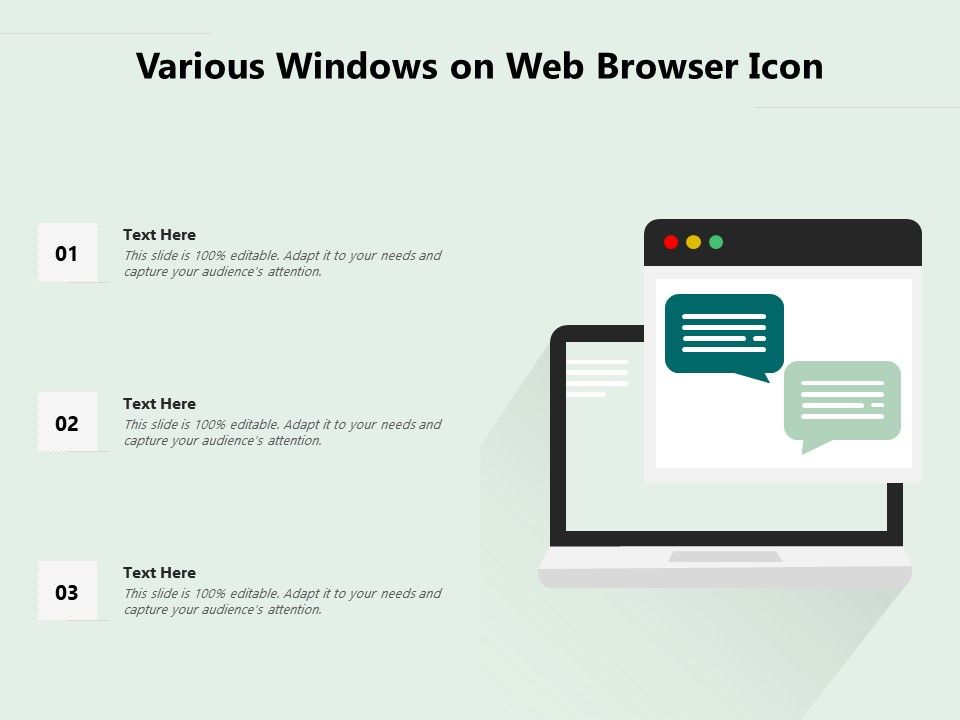 Various Windows on Web Browser Icon

01

Text Here

This slide is 100% editable. Adapt it to your needs and capture your audience's attention.

02

Text Here

This slide is 100% editable. Adapt it to your needs and capture your audience's attention.

03

Text Here

This slide is 100% editable. Adapt it to your needs and capture your audience's attention.